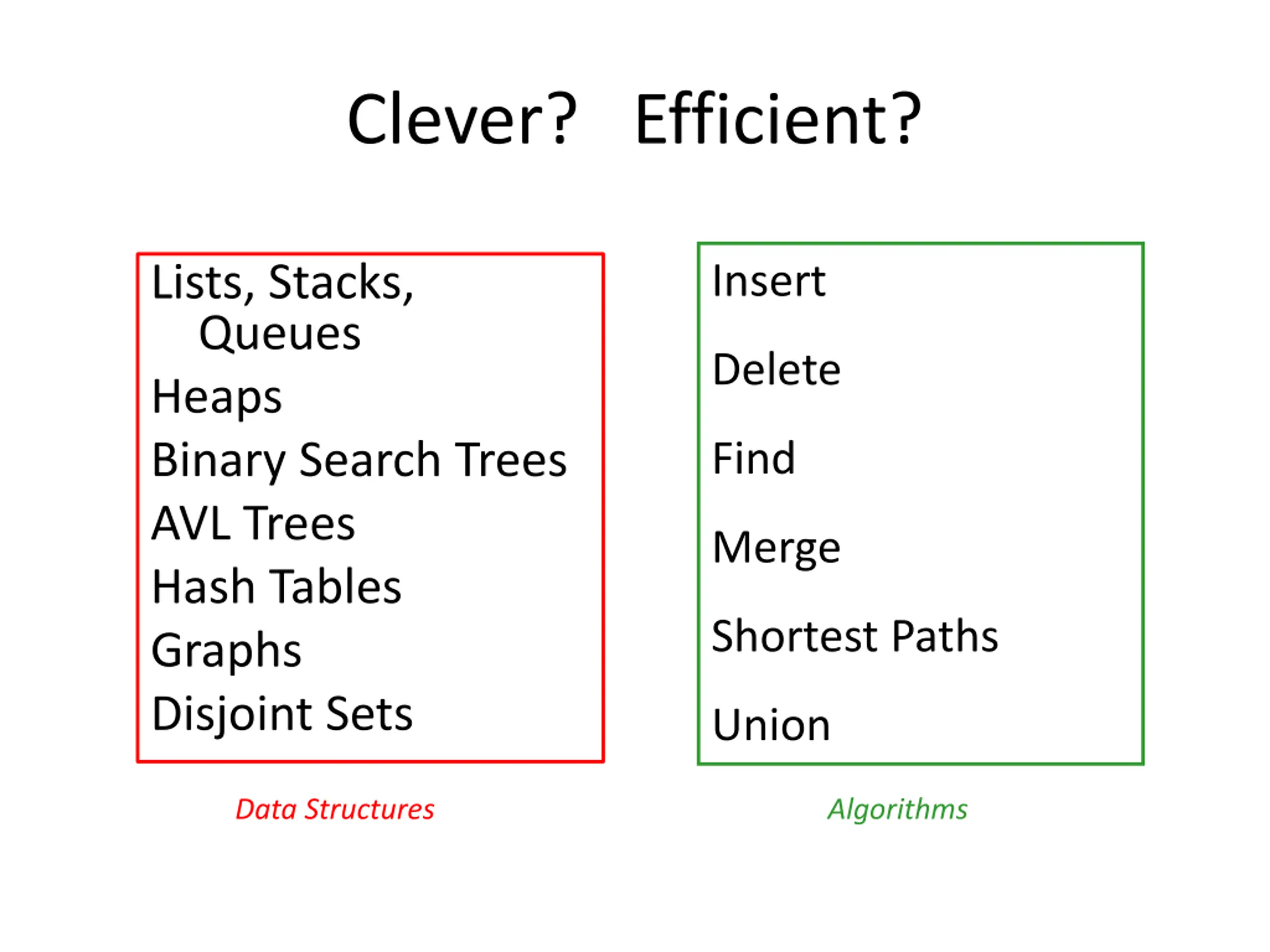 Clever? Efficient?

Lists, Stacks, Queues
Heaps
Binary Search Trees
AVL Trees
Hash Tables
Graphs
Disjoint Sets

Data Structures

Insert
Delete
Find
Merge
Shortest Paths
Union

Algorithms